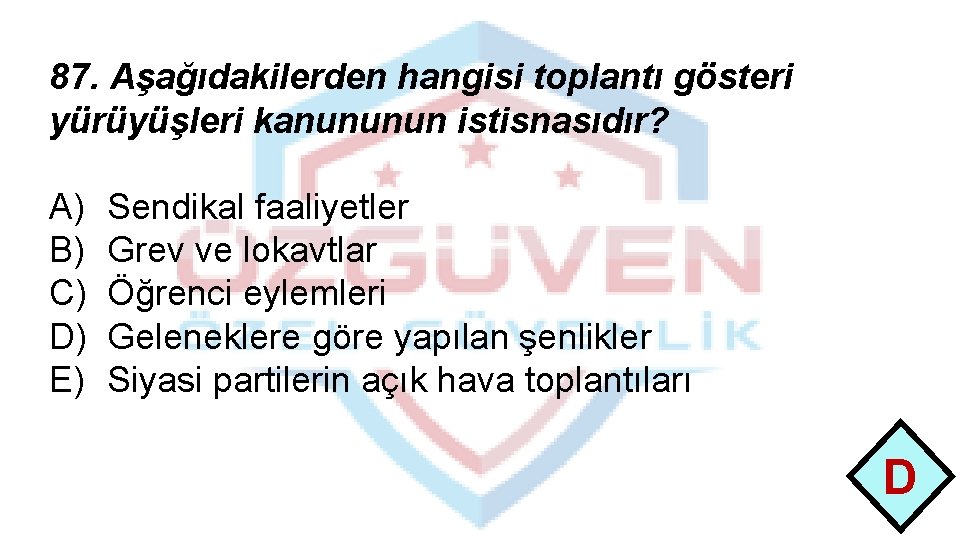 87. Aşağıdakilerden hangisi toplantı gösteri yürüyüşleri kanununun istisnasıdır?

A) Sendikal faaliyetler
B) Grev ve lokavtlar
C) Öğrenci eylemleri
D) Geleneklere göre yapılan şenlikler
E) Siyasi partilerin açık hava toplantıları

ÖZGÜVEN
ÖZEL GÜVENLİK

D